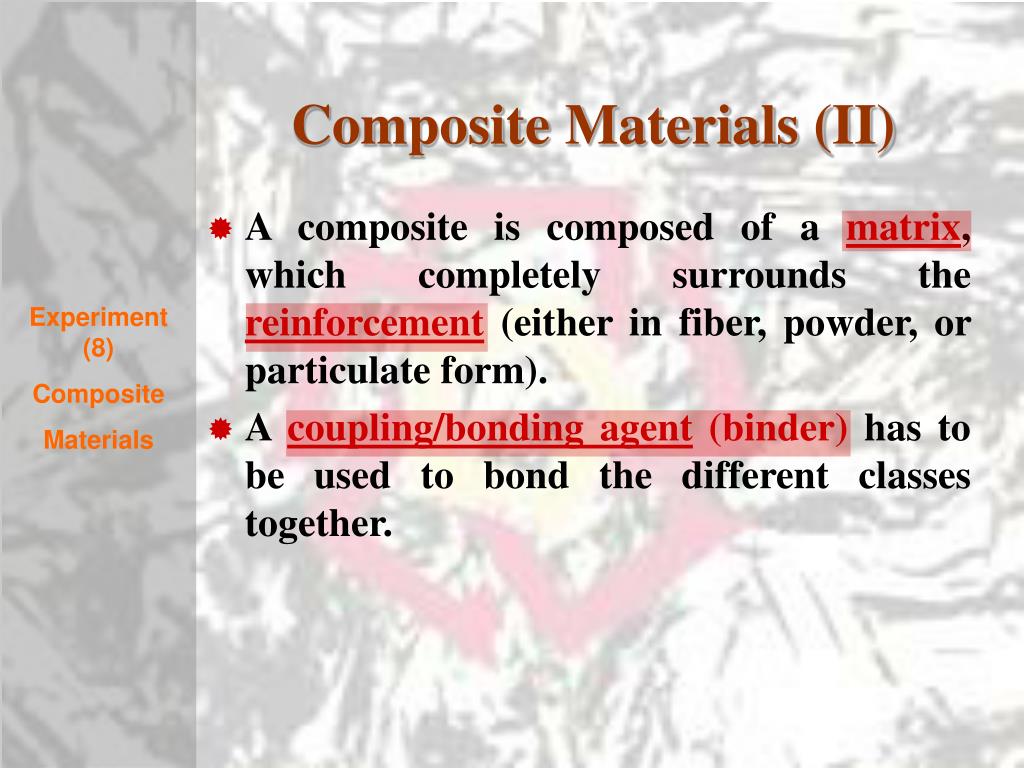 Composite Materials (II)

Experiment (8)

Composite Materials

A composite is composed of a matrix, which completely surrounds the reinforcement (either in fiber, powder, or particulate form).

A coupling/bonding agent (binder) has to be used to bond the different classes together.